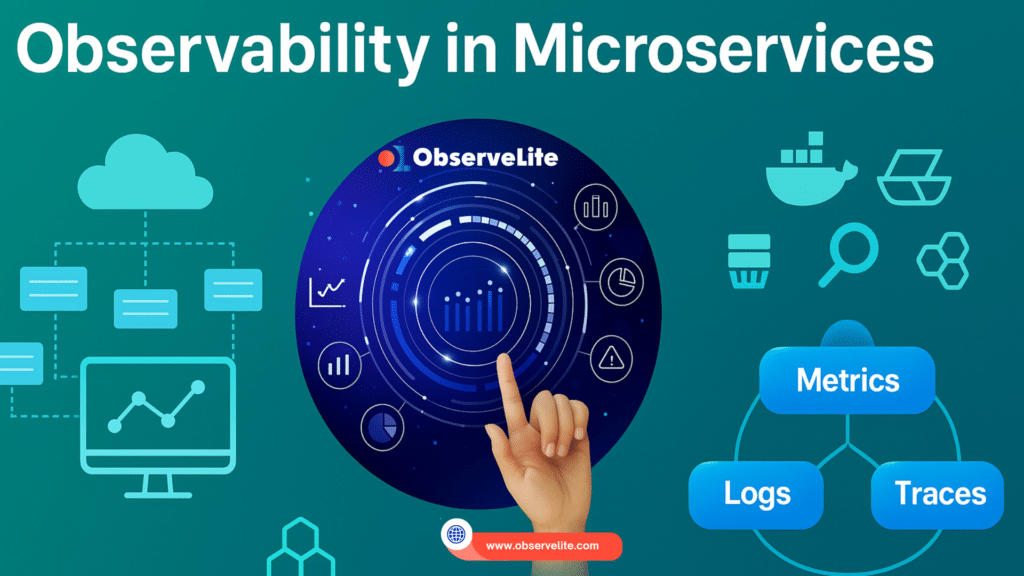 Observability in Microservices

ObserveLite

Metrics

Logs

Traces

www.observelite.com